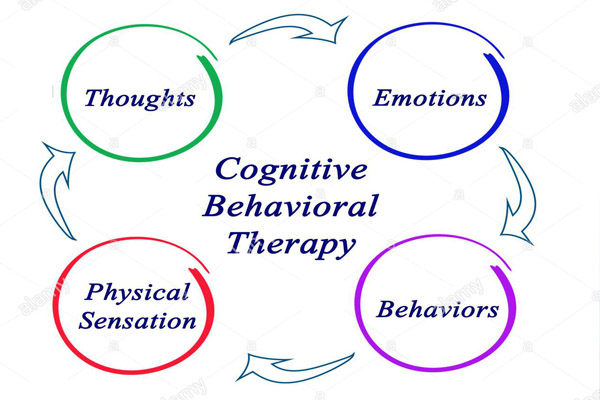 Thoughts

Emotions

Cognitive Behavioral Therapy

Physical Sensation

Behaviors

alamy